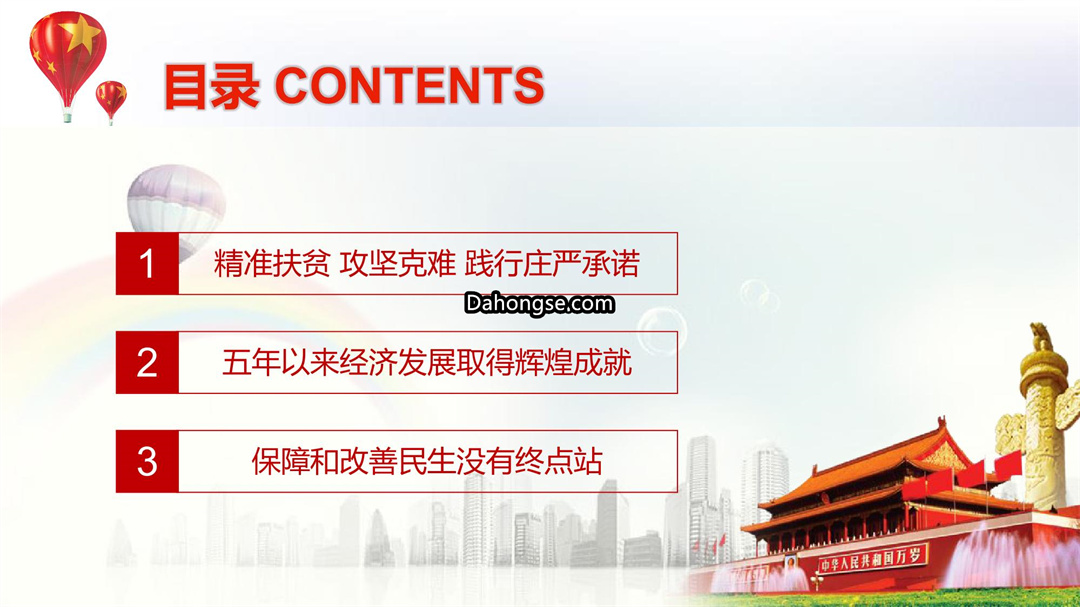 目录 CONTENTS

1 精准扶贫 攻坚克难 践行庄严承诺

Dahongse.com

2 五年以来经济发展取得辉煌成就

3 保障和改善民生没有终点站

中华人民共和国万岁